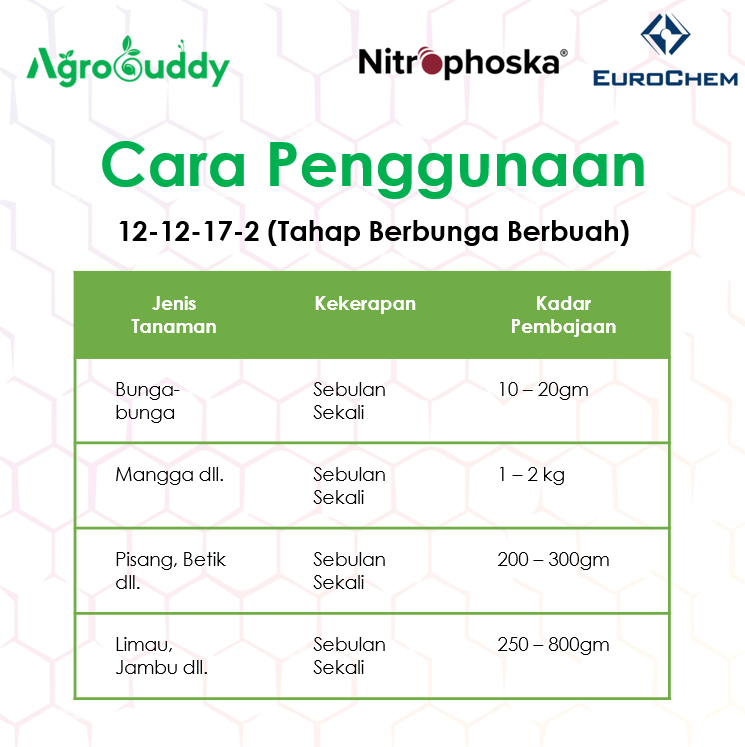 AgroBuddy

Nitrophoska®

EUROCHEM

Cara Penggunaan

12-12-17-2 (Tahap Berbunga Berbuah)

| Jenis Tanaman | Kekerapan | Kadar Pembajaan |
|---|---|---|
| Bunga-bunga | Sebulan Sekali | 10 – 20gm |
| Mangga dll. | Sebulan Sekali | 1 – 2 kg |
| Pisang, Betik dll. | Sebulan Sekali | 200 – 300gm |
| Limau, Jambu dll. | Sebulan Sekali | 250 – 800gm |